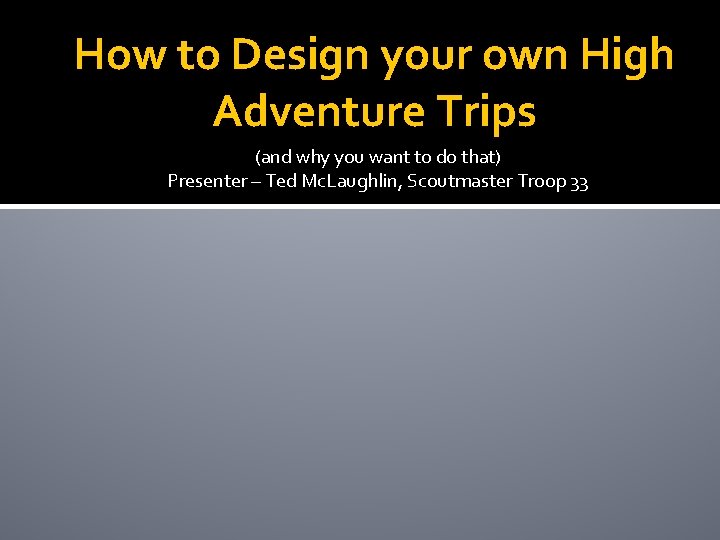 How to Design your own High Adventure Trips

(and why you want to do that)
Presenter – Ted McLaughlin, Scoutmaster Troop 33